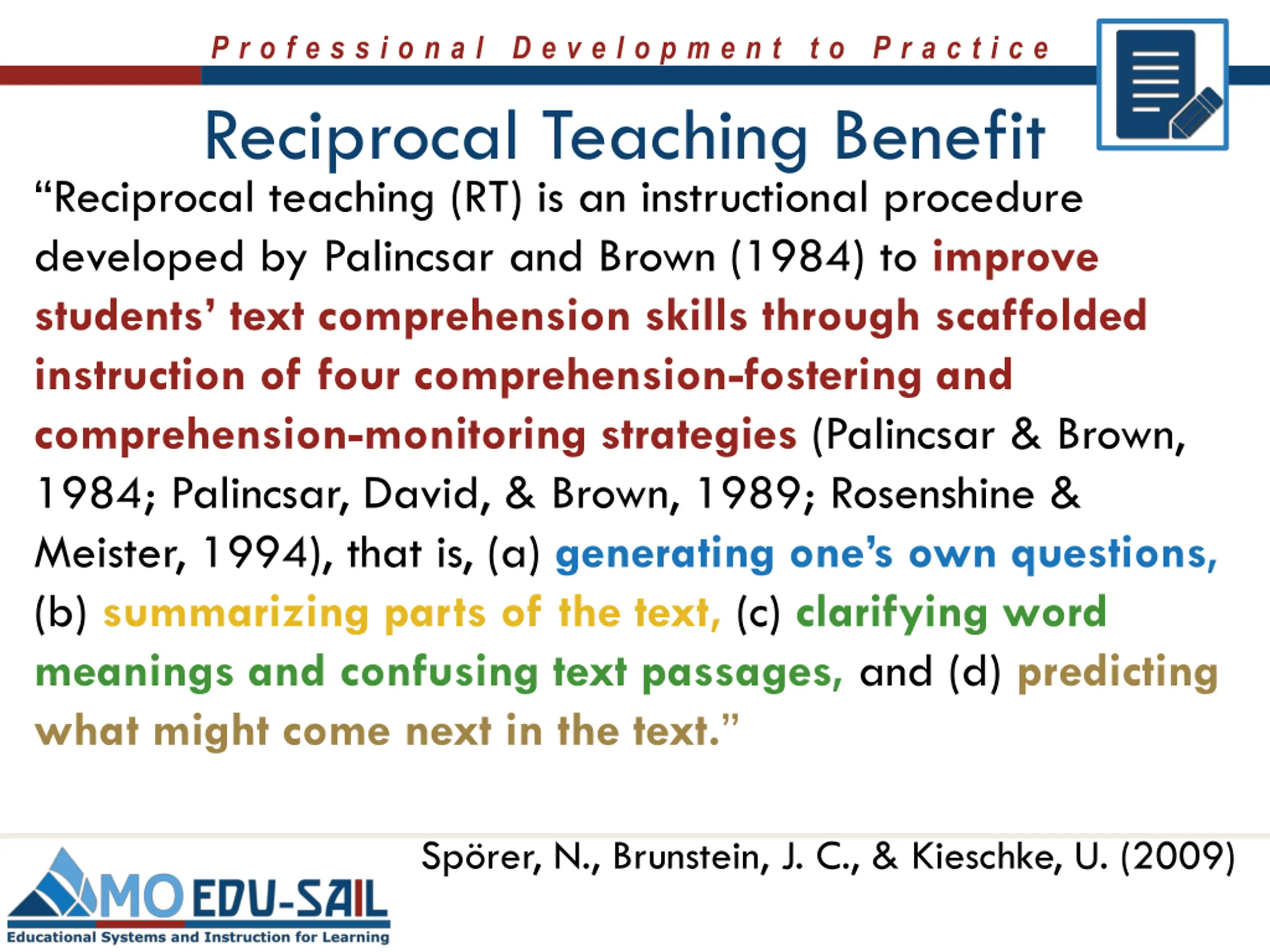 Professional Development to Practice

Reciprocal Teaching Benefit

“Reciprocal teaching (RT) is an instructional procedure developed by Palincsar and Brown (1984) to improve students’ text comprehension skills through scaffolded instruction of four comprehension-fostering and comprehension-monitoring strategies (Palincsar & Brown, 1984; Palincsar, David, & Brown, 1989; Rosenshine & Meister, 1994), that is, (a) generating one’s own questions, (b) summarizing parts of the text, (c) clarifying word meanings and confusing text passages, and (d) predicting what might come next in the text.”

Spörer, N., Brunstein, J. C., & Kieschke, U. (2009)

MO EDU-SAIL
Educational Systems and Instruction for Learning